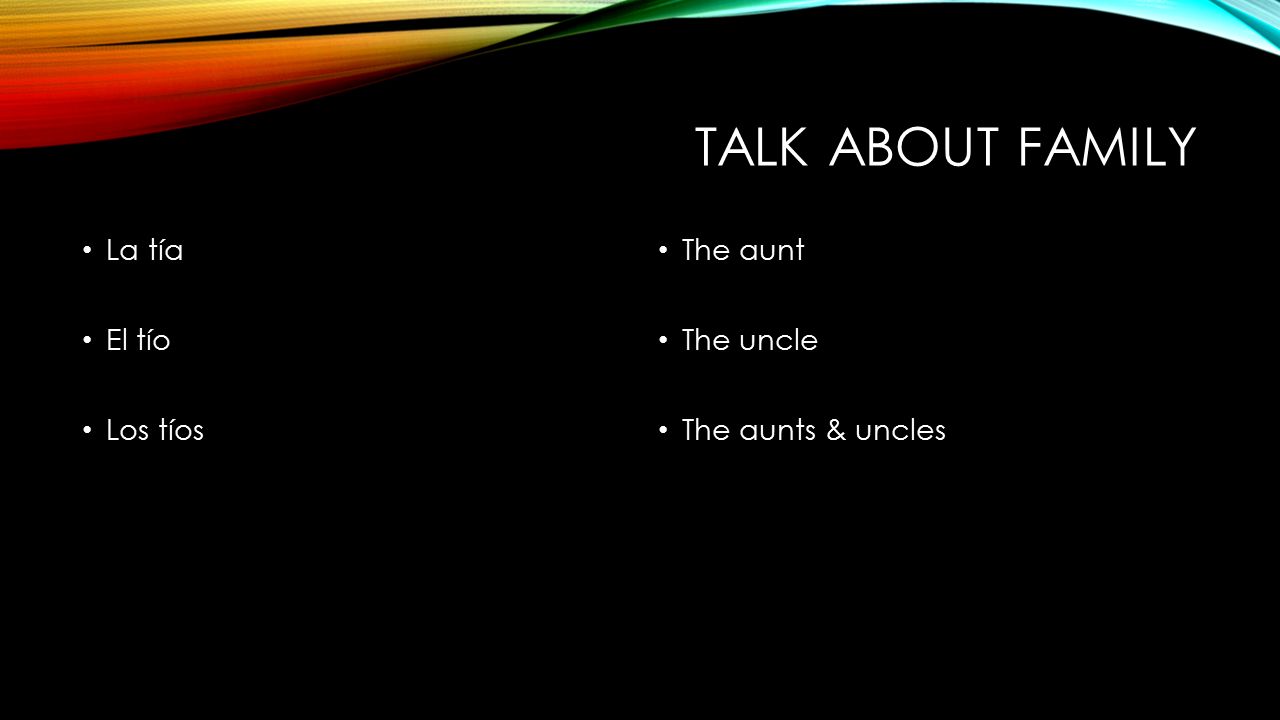 TALK ABOUT FAMILY

• La tía

• El tío

• Los tíos

• The aunt

• The uncle

• The aunts & uncles